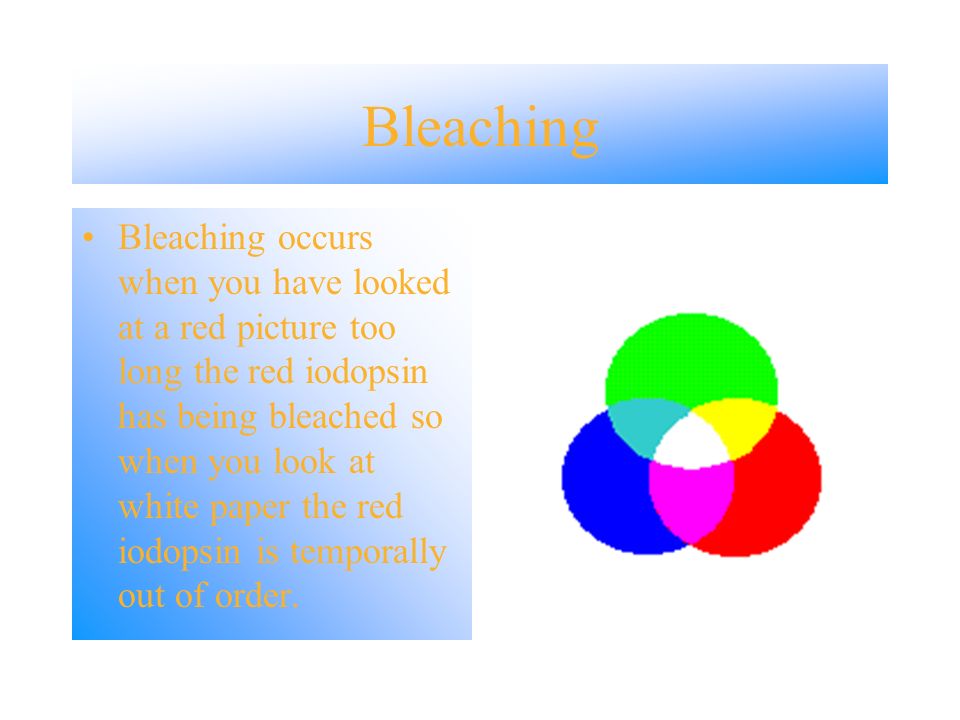 Bleaching

• Bleaching occurs when you have looked at a red picture too long the red iodopsin has being bleached so when you look at white paper the red iodopsin is temporally out of order.